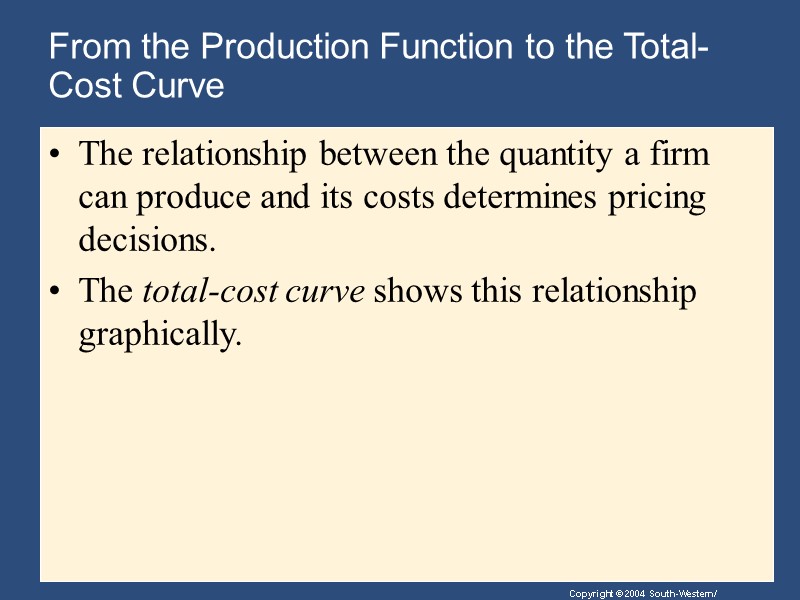 From the Production Function to the Total-Cost Curve

• The relationship between the quantity a firm can produce and its costs determines pricing decisions.

• The total-cost curve shows this relationship graphically.

Copyright © 2004 South-Western/